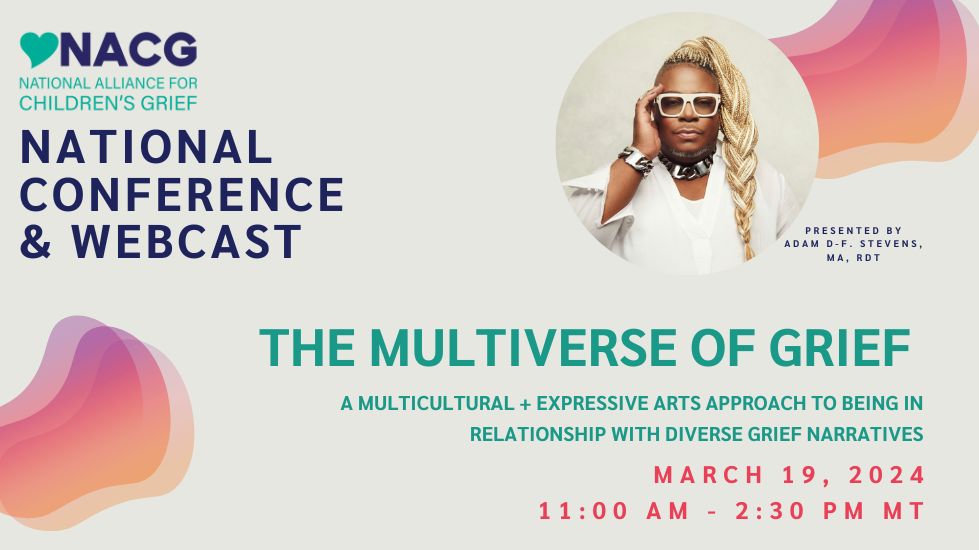 NACG
NATIONAL ALLIANCE FOR CHILDREN'S GRIEF

NATIONAL CONFERENCE & WEBCAST

PRESENTED BY ADAM D-F. STEVENS, MA, RDT

THE MULTIVERSE OF GRIEF

A MULTICULTURAL + EXPRESSIVE ARTS APPROACH TO BEING IN RELATIONSHIP WITH DIVERSE GRIEF NARRATIVES

MARCH 19, 2024
11:00 AM - 2:30 PM MT